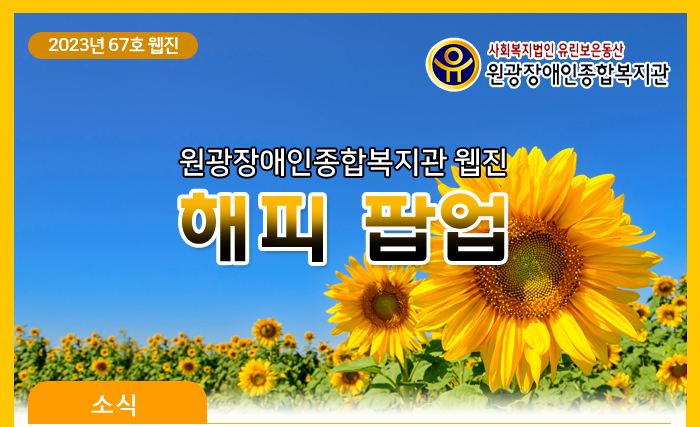 2023년 67호 웹진

사회복지법인 유린보은동산
원광장애인종합복지관

원광장애인종합복지관 웹진
해피 팝업

소식